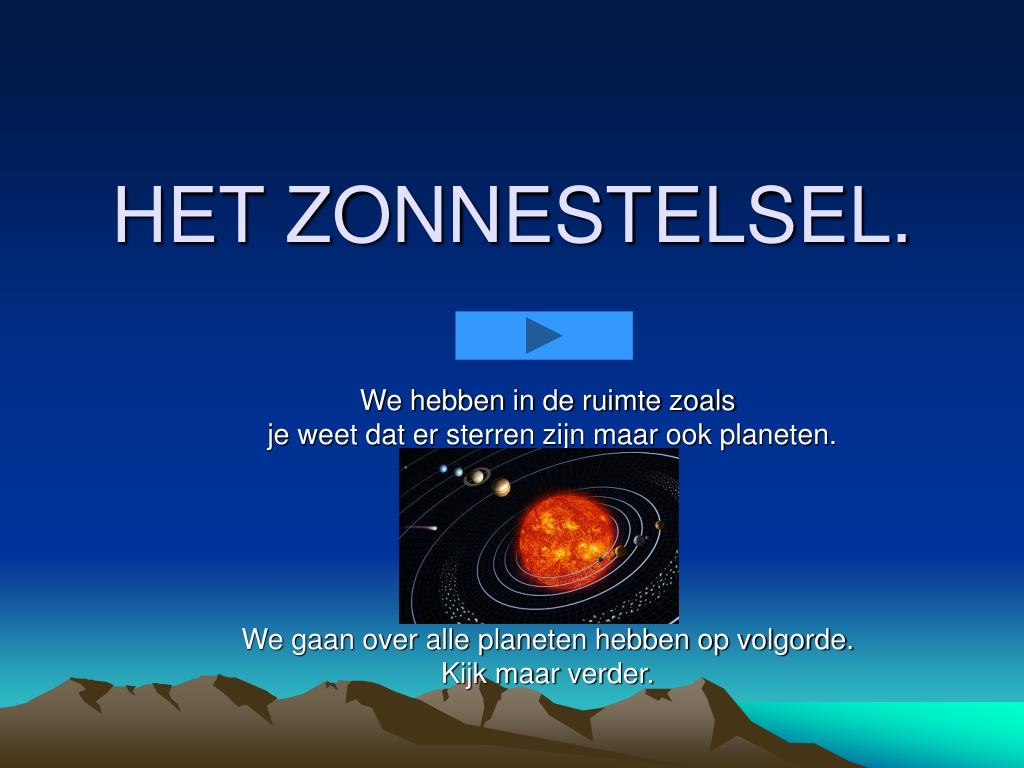 HET ZONNESTELSEL.

We hebben in de ruimte zoals
je weet dat er sterren zijn maar ook planeten.

We gaan over alle planeten hebben op volgorde.
Kijk maar verder.